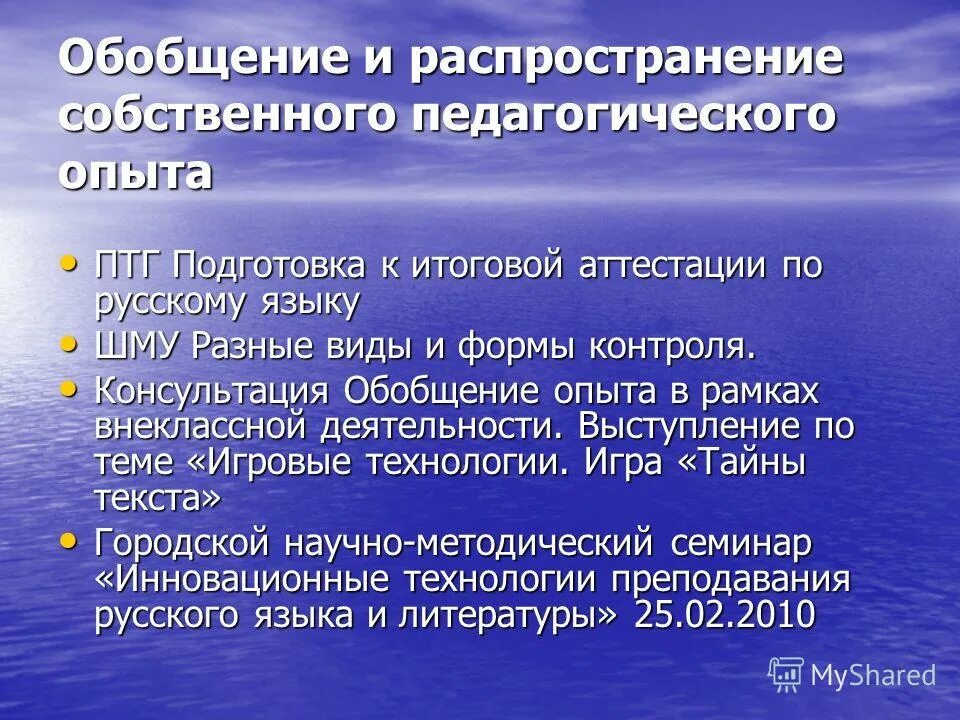 Обобщение и распространение собственного педагогического опыта

• ПТГ Подготовка к итоговой аттестации по русскому языку
• ШМУ Разные виды и формы контроля.
• Консультация Обобщение опыта в рамках внеклассной деятельности. Выступление по теме «Игровые технологии. Игра «Тайны текста»
• Городской научно-методический семинар «Инновационные технологии преподавания русского языка и литературы» 25.02.2010

MyShared